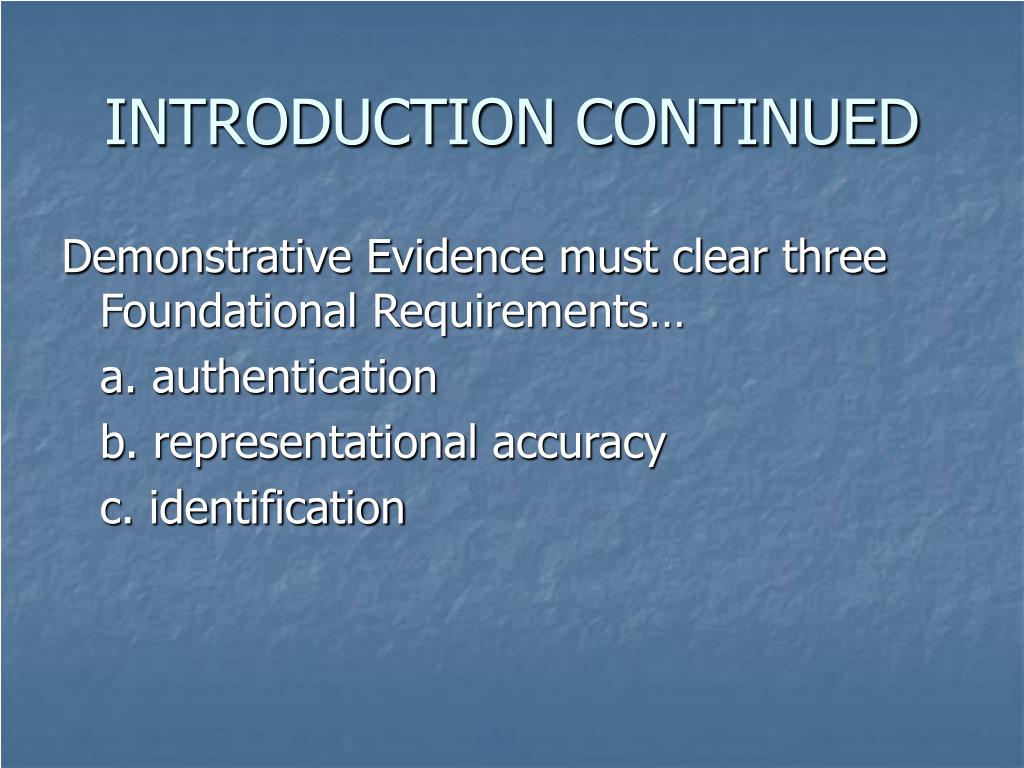 INTRODUCTION CONTINUED

Demonstrative Evidence must clear three Foundational Requirements…

a. authentication

b. representational accuracy

c. identification